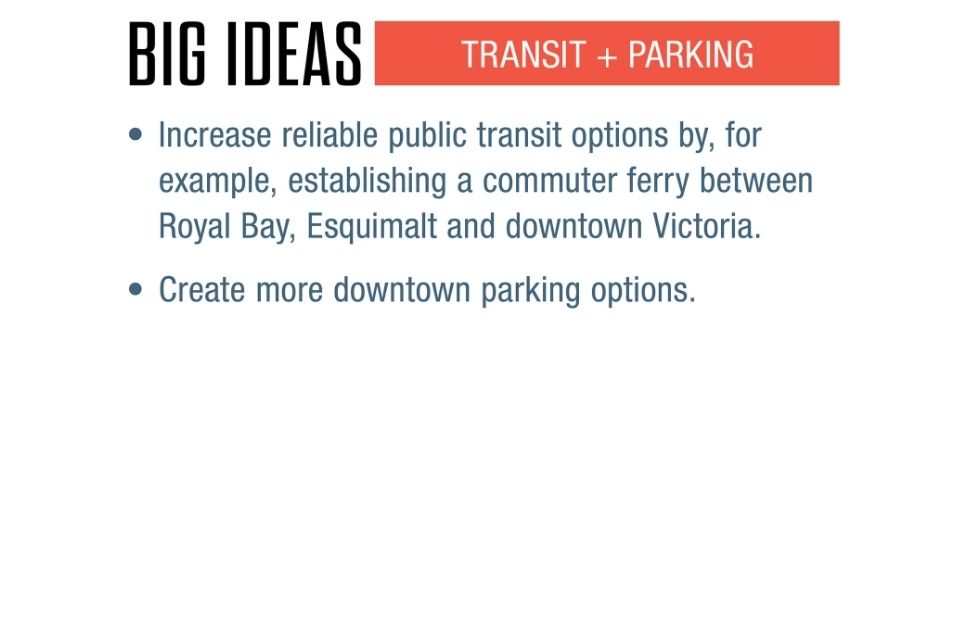 BIG IDEAS TRANSIT + PARKING

• Increase reliable public transit options by, for example, establishing a commuter ferry between Royal Bay, Esquimalt and downtown Victoria.

• Create more downtown parking options.